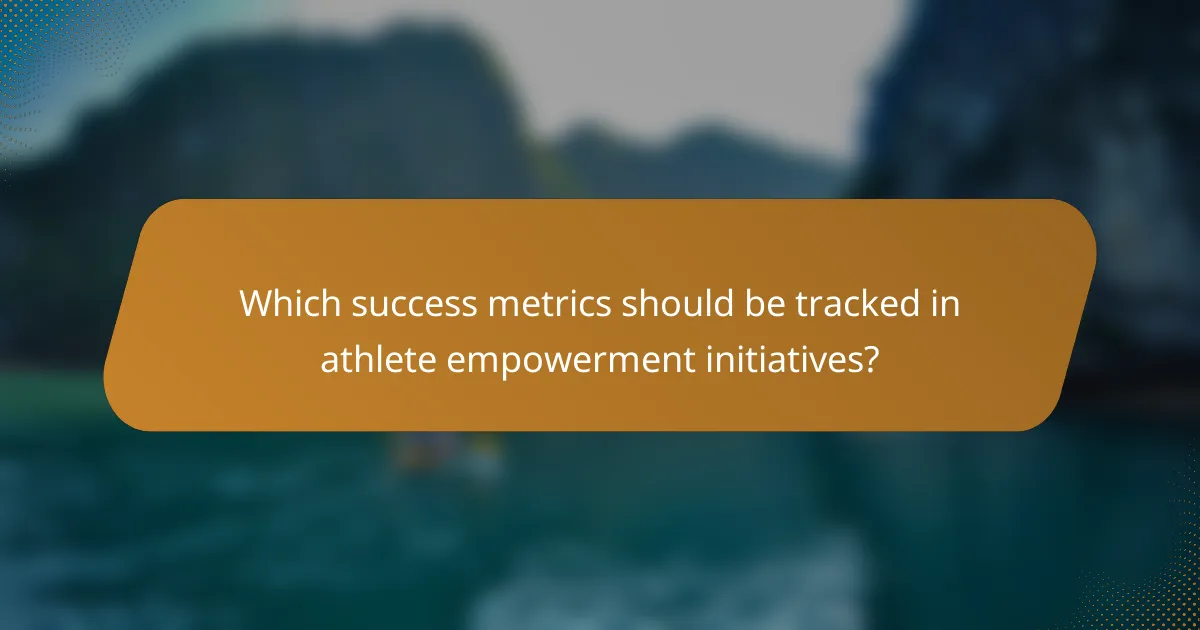 Which success metrics should be tracked in athlete empowerment initiatives?